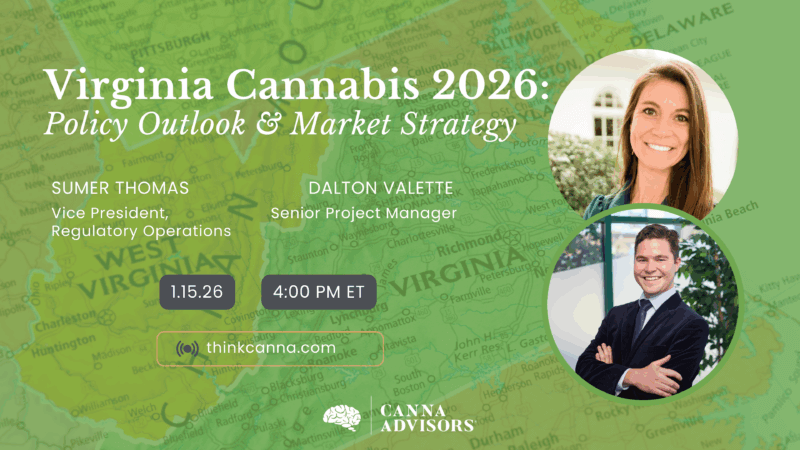 Virginia Cannabis 2026:
Policy Outlook & Market Strategy

SUMER THOMAS
Vice President, Regulatory Operations

DALTON VALETTE
Senior Project Manager

1.15.26

4:00 PM ET

thinkcanna.com

CANNA ADVISORS